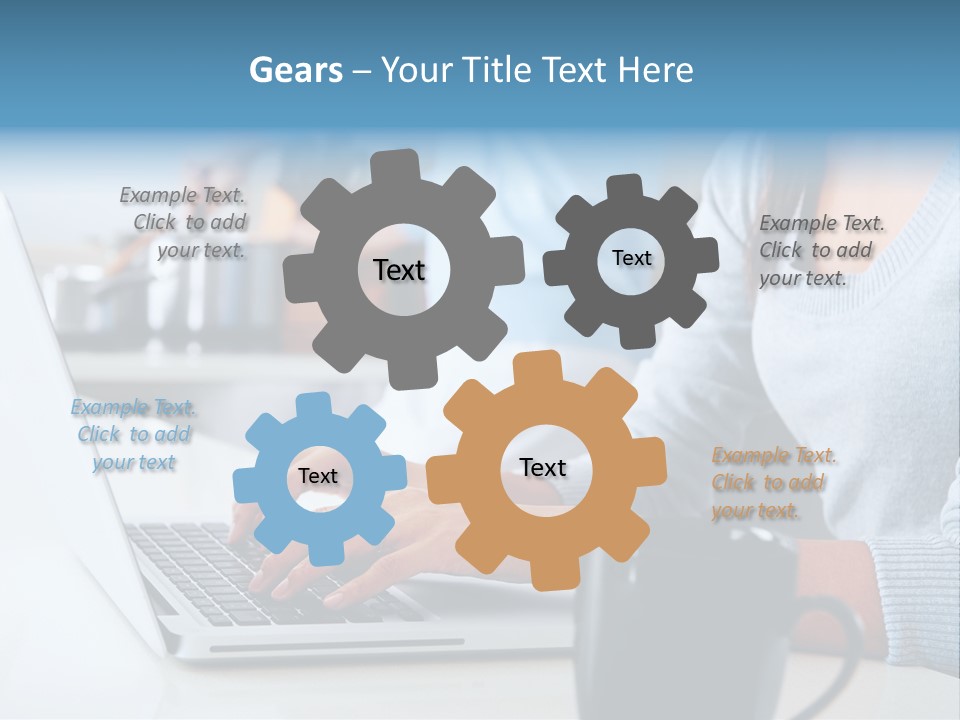 Gears – Your Title Text Here

Example Text. Click to add your text.

Text

Text

Example Text. Click to add your text.

Example Text. Click to add your text

Text

Text

Example Text. Click to add your text.